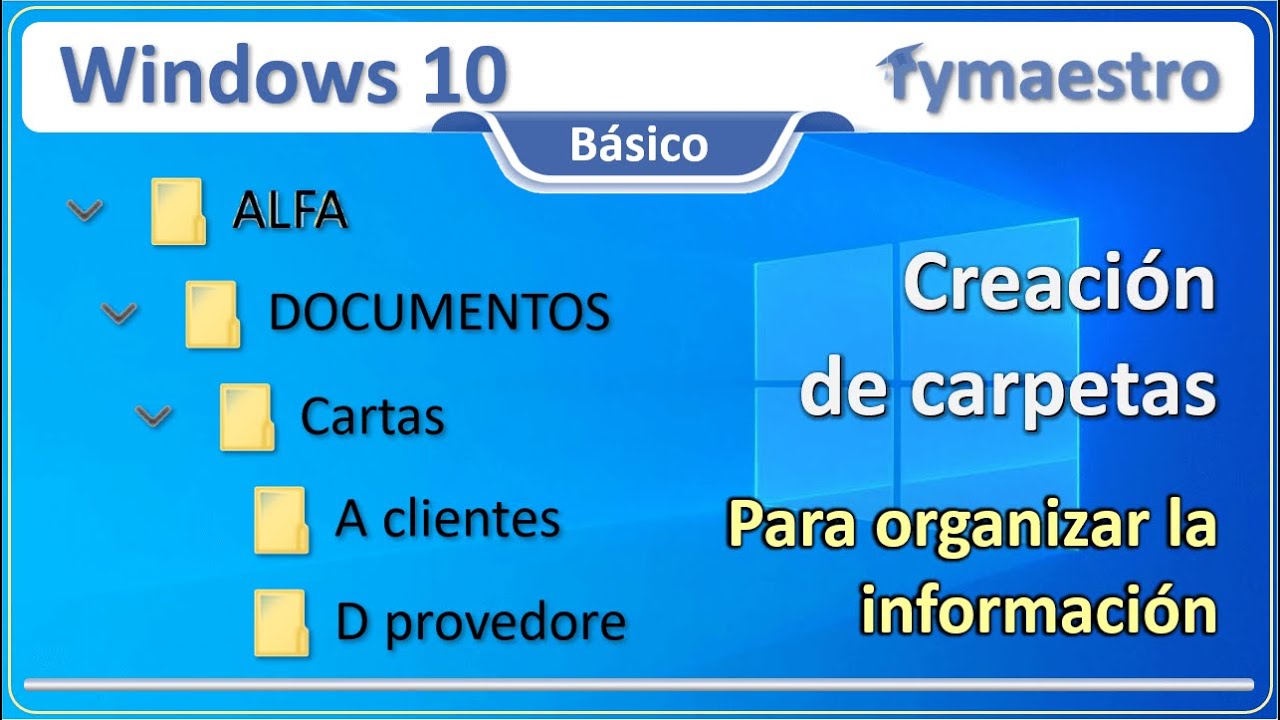 Windows 10

fymaestro

Básico

ALFA

DOCUMENTOS

Cartas

A clientes

D provedore

Creación de carpetas

Para organizar la información